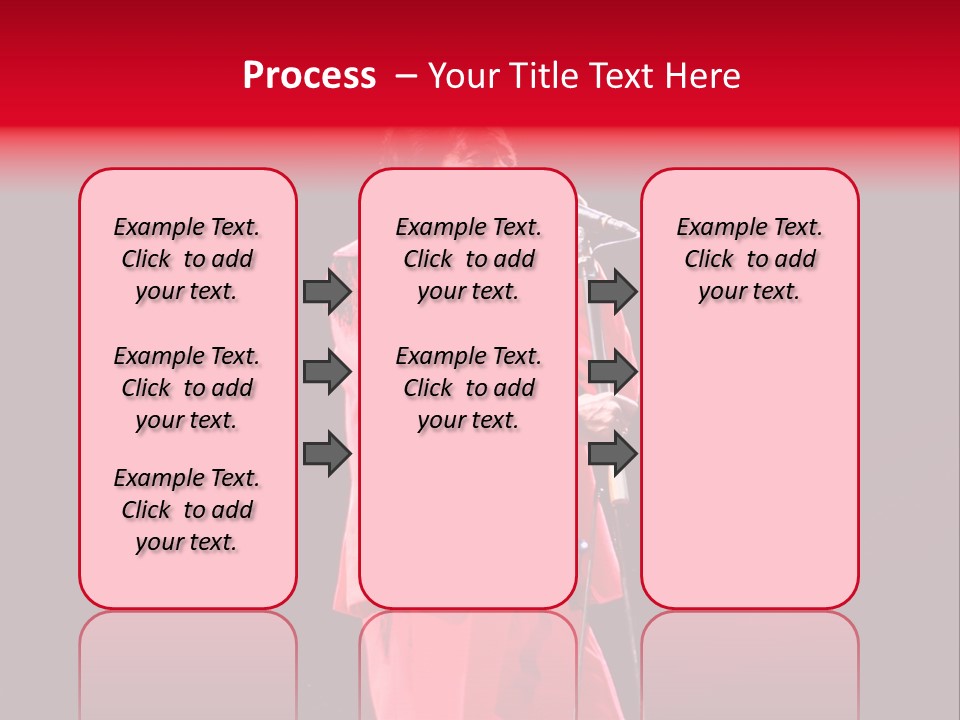 Process – Your Title Text Here

Example Text. Click to add your text.

Example Text. Click to add your text.

Example Text. Click to add your text.

Example Text. Click to add your text.

Example Text. Click to add your text.

Example Text. Click to add your text.